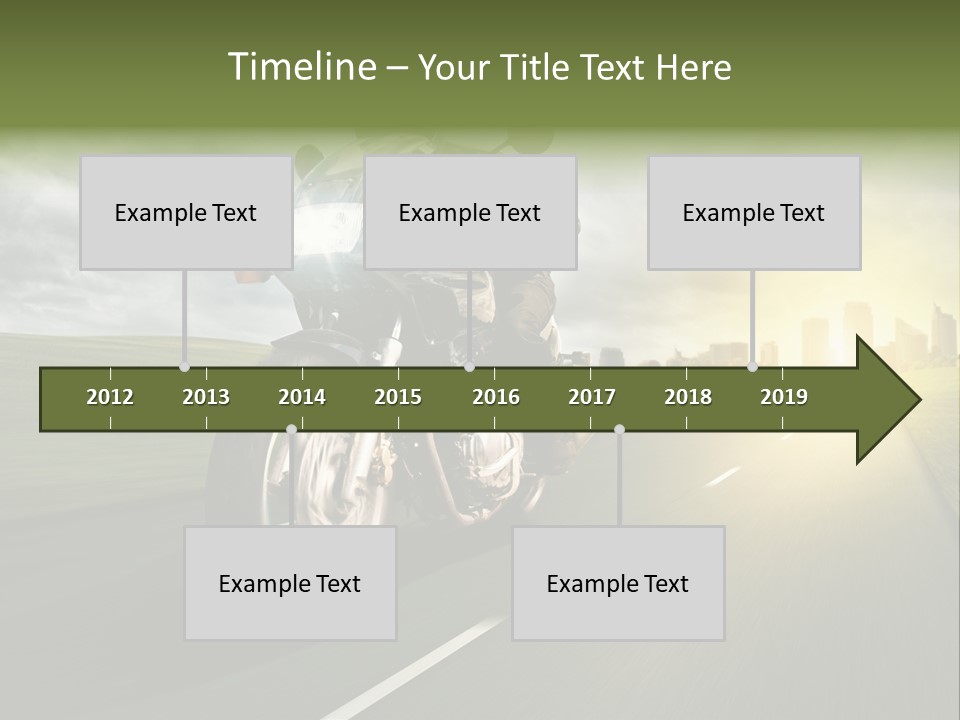 Timeline – Your Title Text Here

Example Text

Example Text

Example Text

2012 2013 2014 2015 2016 2017 2018 2019

Example Text

Example Text